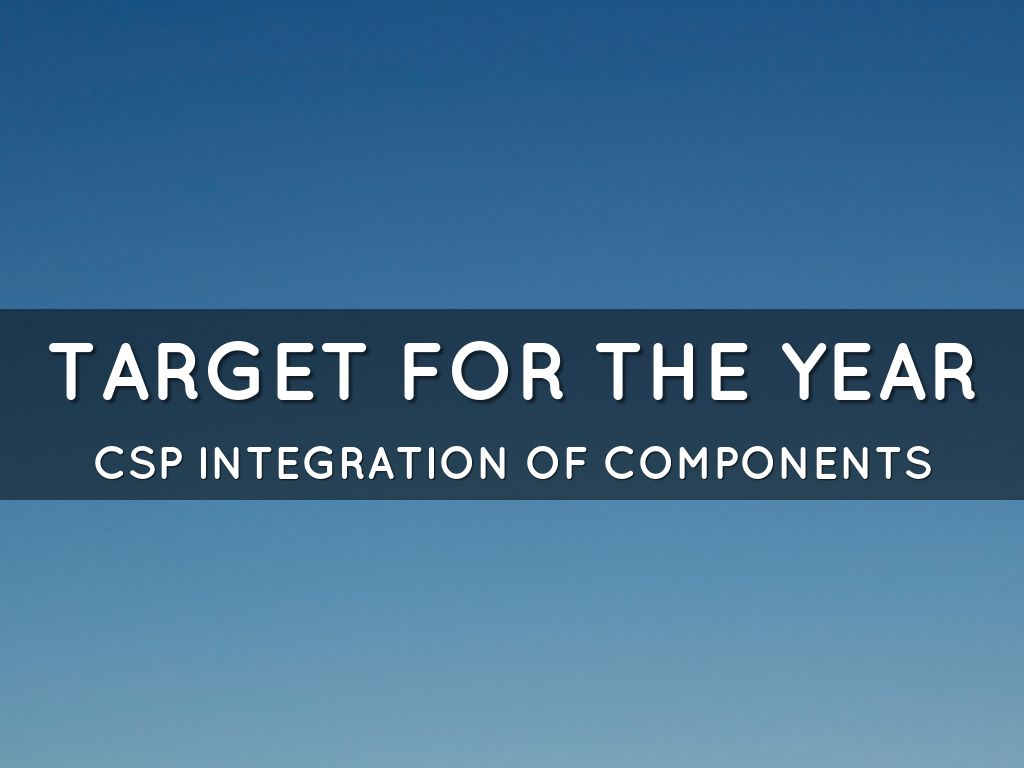 TARGET FOR THE YEAR

CSP INTEGRATION OF COMPONENTS